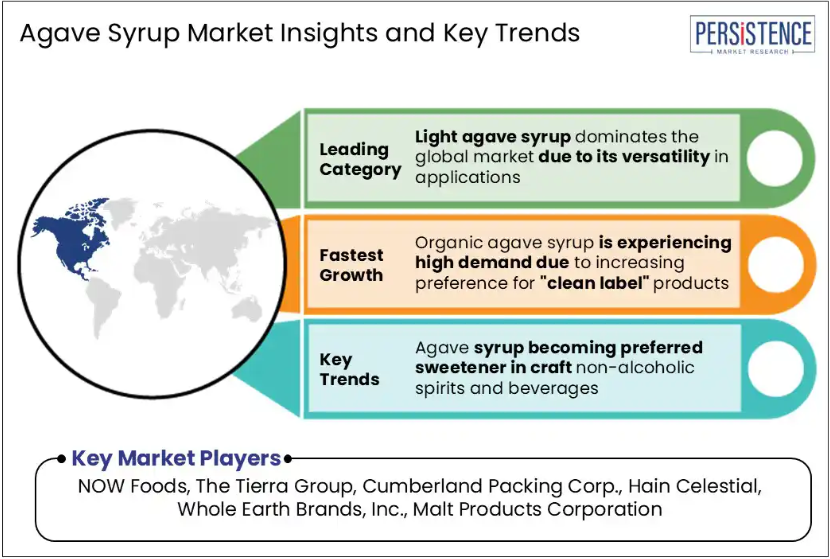 Agave Syrup Market Insights and Key Trends

PERSISTENCE
MARKET RESEARCH

Leading Category

Light agave syrup dominates the global market due to its versatility in applications

Fastest Growth

Organic agave syrup is experiencing high demand due to increasing preference for "clean label" products

Key Trends

Agave syrup becoming preferred sweetener in craft non-alcoholic spirits and beverages

Key Market Players

NOW Foods, The Tierra Group, Cumberland Packing Corp., Hain Celestial, Whole Earth Brands, Inc., Malt Products Corporation